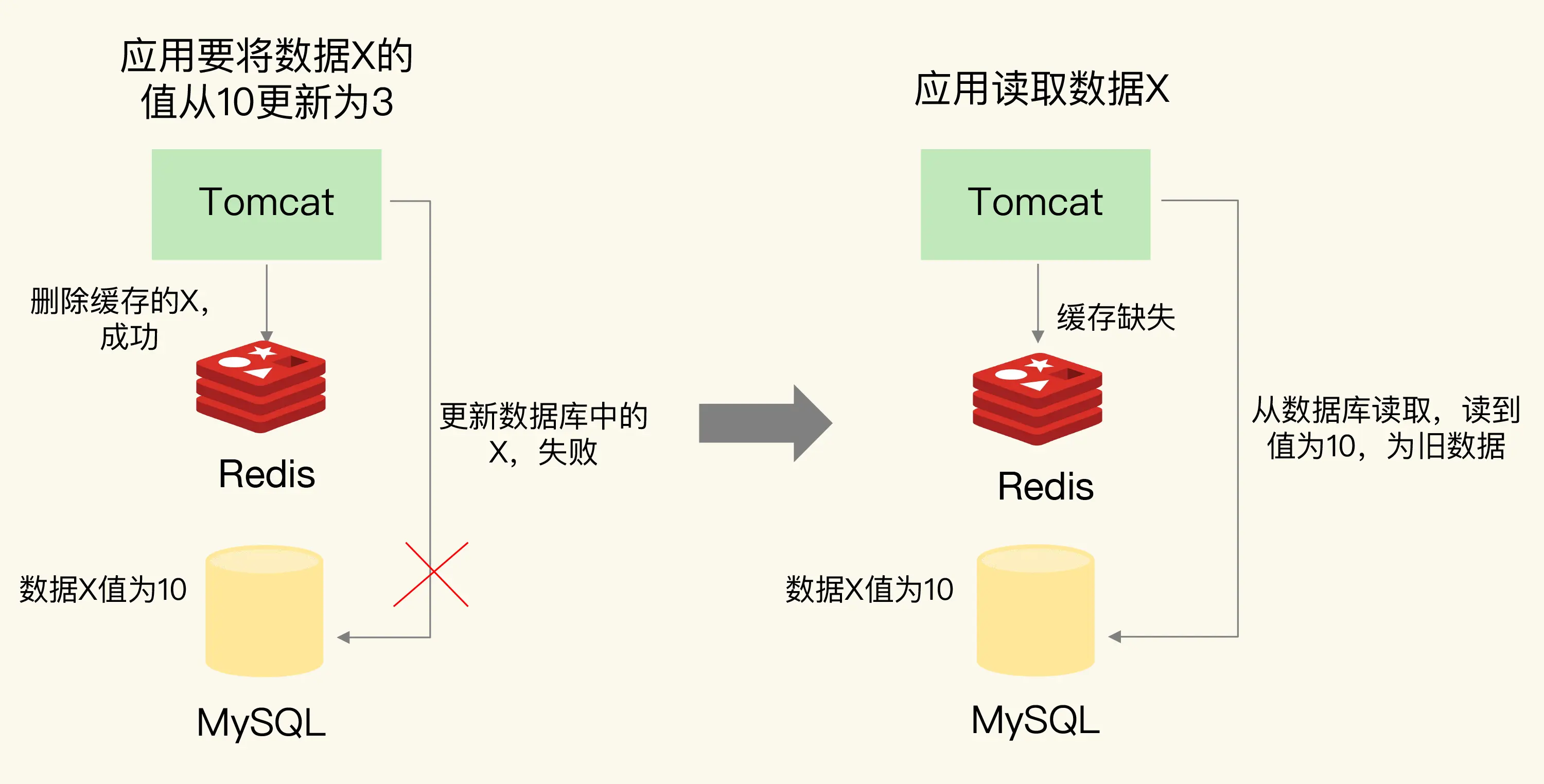 应用要将数据X的值从10更新为3

Tomcat

删除缓存的X，成功

Redis

更新数据库中的X，失败

数据X值为10

MySQL

应用读取数据X

Tomcat

缓存缺失

Redis

从数据库读取，读到值为10，为旧数据

数据X值为10

MySQL